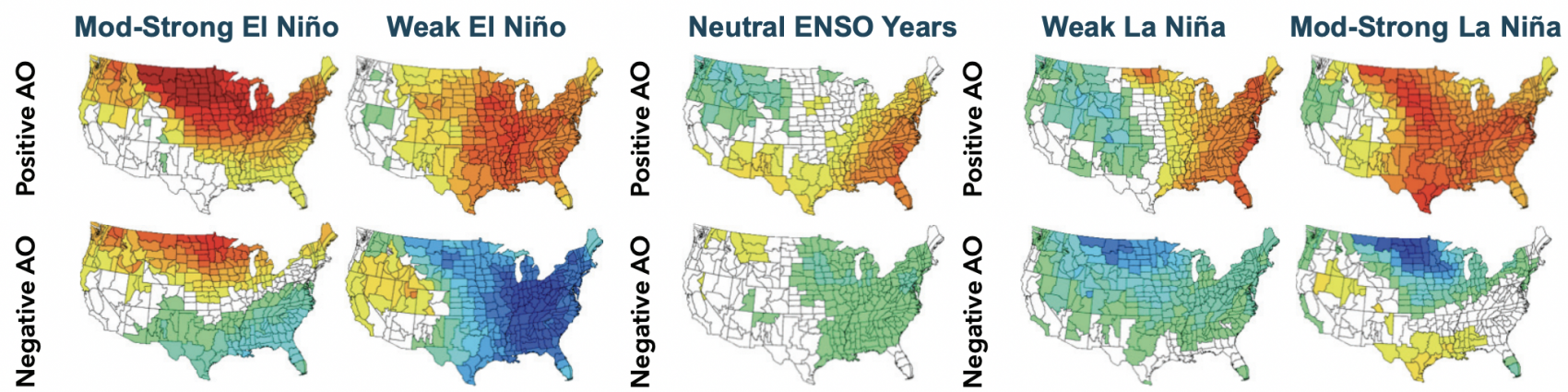 Mod-Strong El Niño
Weak El Niño
Neutral ENSO Years
Weak La Niña
Mod-Strong La Niña

Positive AO
Negative AO
Positive AO
Negative AO
Positive AO
Negative AO